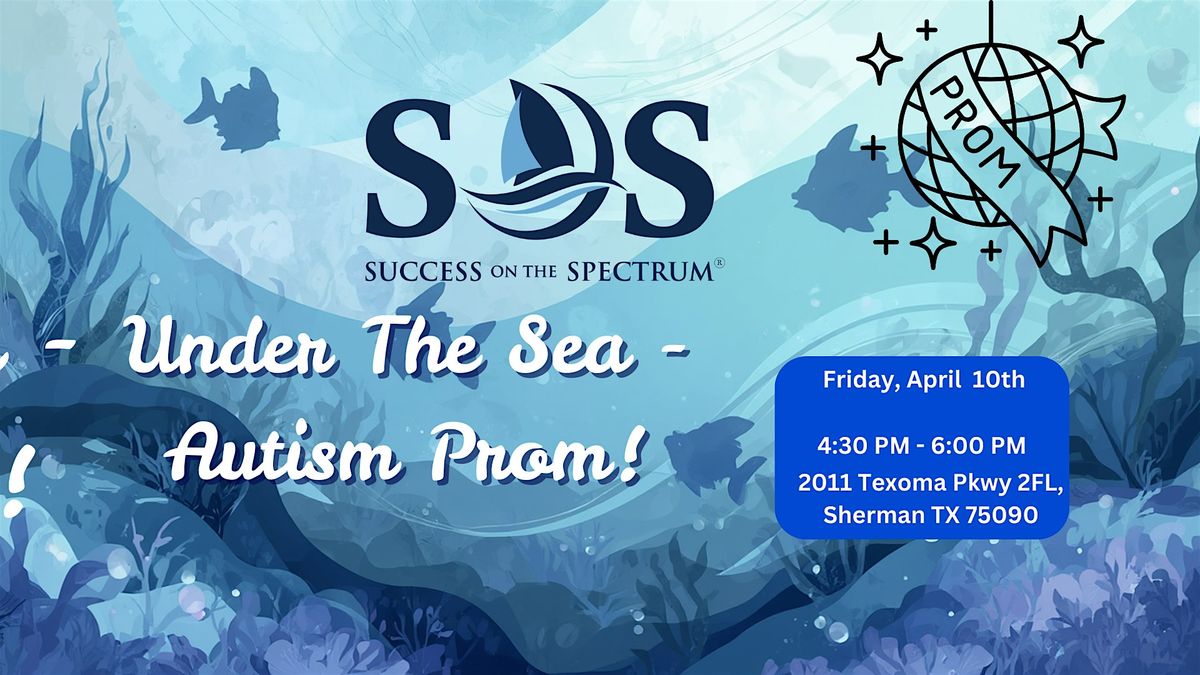 SOS

SUCCESS ON THE SPECTRUM®

PROM

- Under The Sea -
Autism Prom!

Friday, April 10th

4:30 PM - 6:00 PM
2011 Texoma Pkwy 2FL, Sherman TX 75090